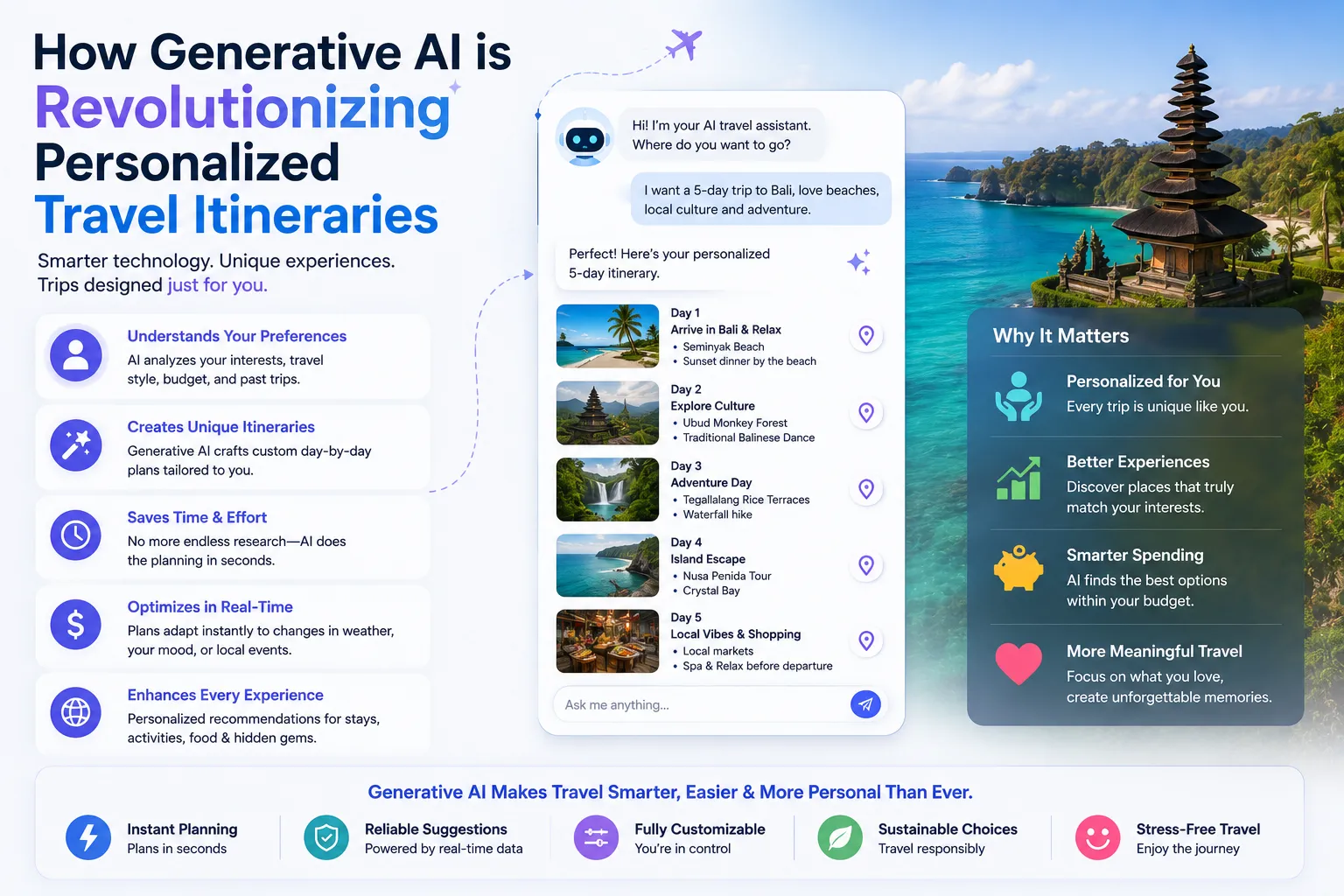 How Generative AI is Revolutionizing Personalized Travel Itineraries

Smarter technology. Unique experiences. Trips designed just for you.

Understands Your Preferences
AI analyzes your interests, travel style, budget, and past trips.

Creates Unique Itineraries
Generative AI crafts custom day-by-day plans tailored to you.

Saves Time & Effort
No more endless research—AI does the planning in seconds.

Optimizes in Real-Time
Plans adapt instantly to changes in weather, your mood, or local events.

Enhances Every Experience
Personalized recommendations for stays, activities, food & hidden gems.

Hi! I'm your AI travel assistant. Where do you want to go?

I want a 5-day trip to Bali, love beaches, local culture and adventure.

Perfect! Here's your personalized 5-day itinerary.

Day 1
Arrive in Bali & Relax
• Seminyak Beach
• Sunset dinner by the beach

Day 2
Explore Culture
• Ubud Monkey Forest
• Traditional Balinese Dance

Day 3
Adventure Day
• Tegallalang Rice Terraces
• Waterfall hike

Day 4
Island Escape
• Nusa Penida Tour
• Crystal Bay

Day 5
Local Vibes & Shopping
• Local markets
• Spa & Relax before departure

Ask me anything...

Why It Matters

Personalized for You
Every trip is unique like you.

Better Experiences
Discover places that truly match your interests.

Smarter Spending
AI finds the best options within your budget.

More Meaningful Travel
Focus on what you love, create unforgettable memories.

Generative AI Makes Travel Smarter, Easier & More Personal Than Ever.

Instant Planning
Plans in seconds

Reliable Suggestions
Powered by real-time data

Fully Customizable
You're in control

Sustainable Choices
Travel responsibly

Stress-Free Travel
Enjoy the journey